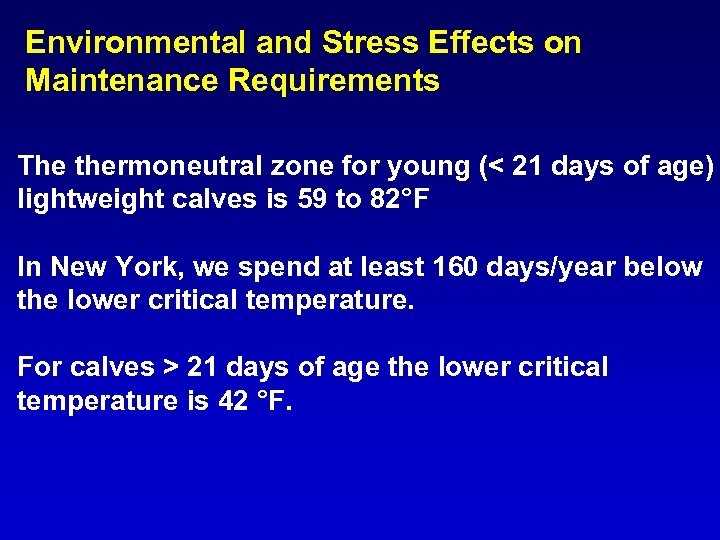 Environmental and Stress Effects on Maintenance Requirements

The thermoneutral zone for young (< 21 days of age) lightweight calves is 59 to 82°F

In New York, we spend at least 160 days/year below the lower critical temperature.

For calves > 21 days of age the lower critical temperature is 42 °F.